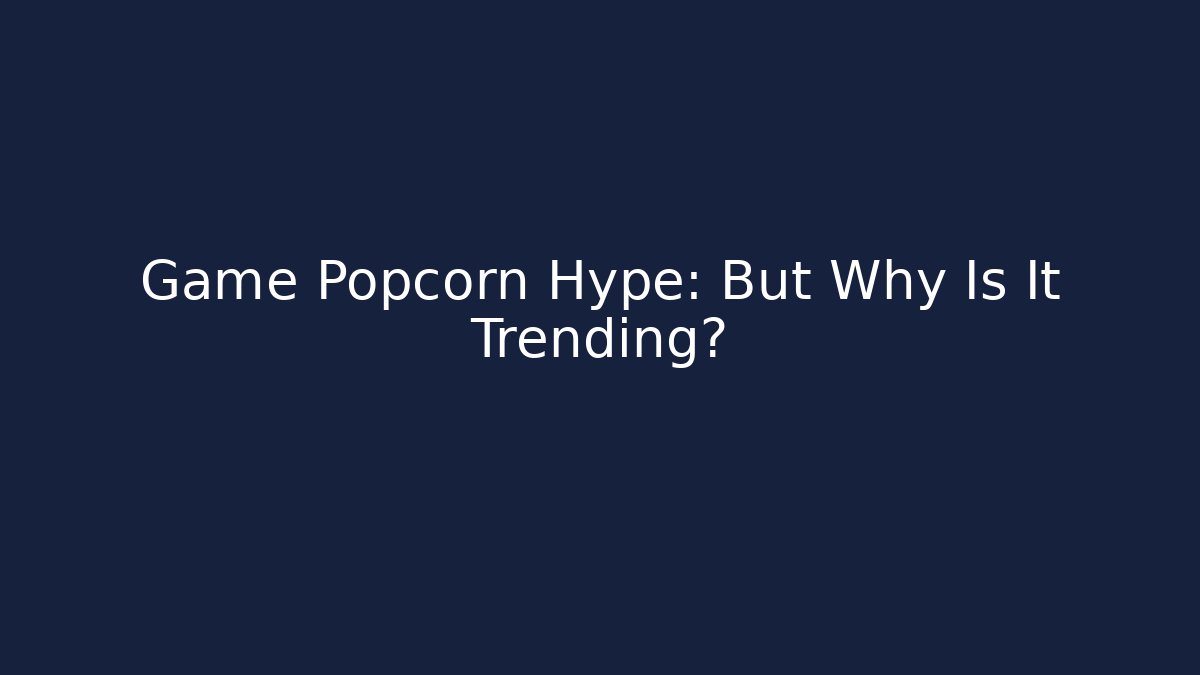 Game Popcorn Hype: But Why Is It Trending?